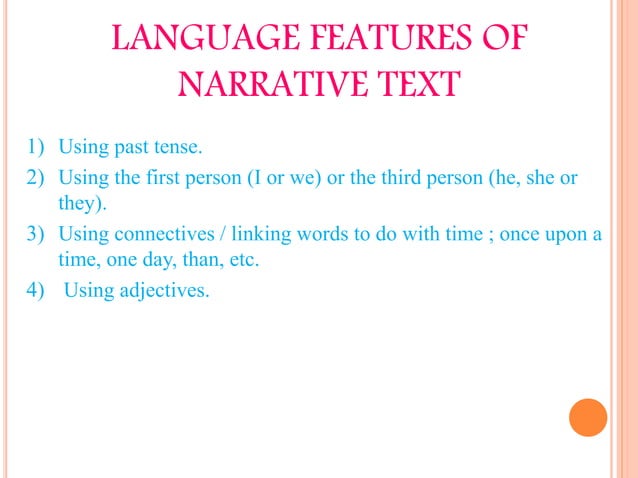 LANGUAGE FEATURES OF NARRATIVE TEXT

1) Using past tense.
2) Using the first person (I or we) or the third person (he, she or they).
3) Using connectives / linking words to do with time ; once upon a time, one day, than, etc.
4) Using adjectives.